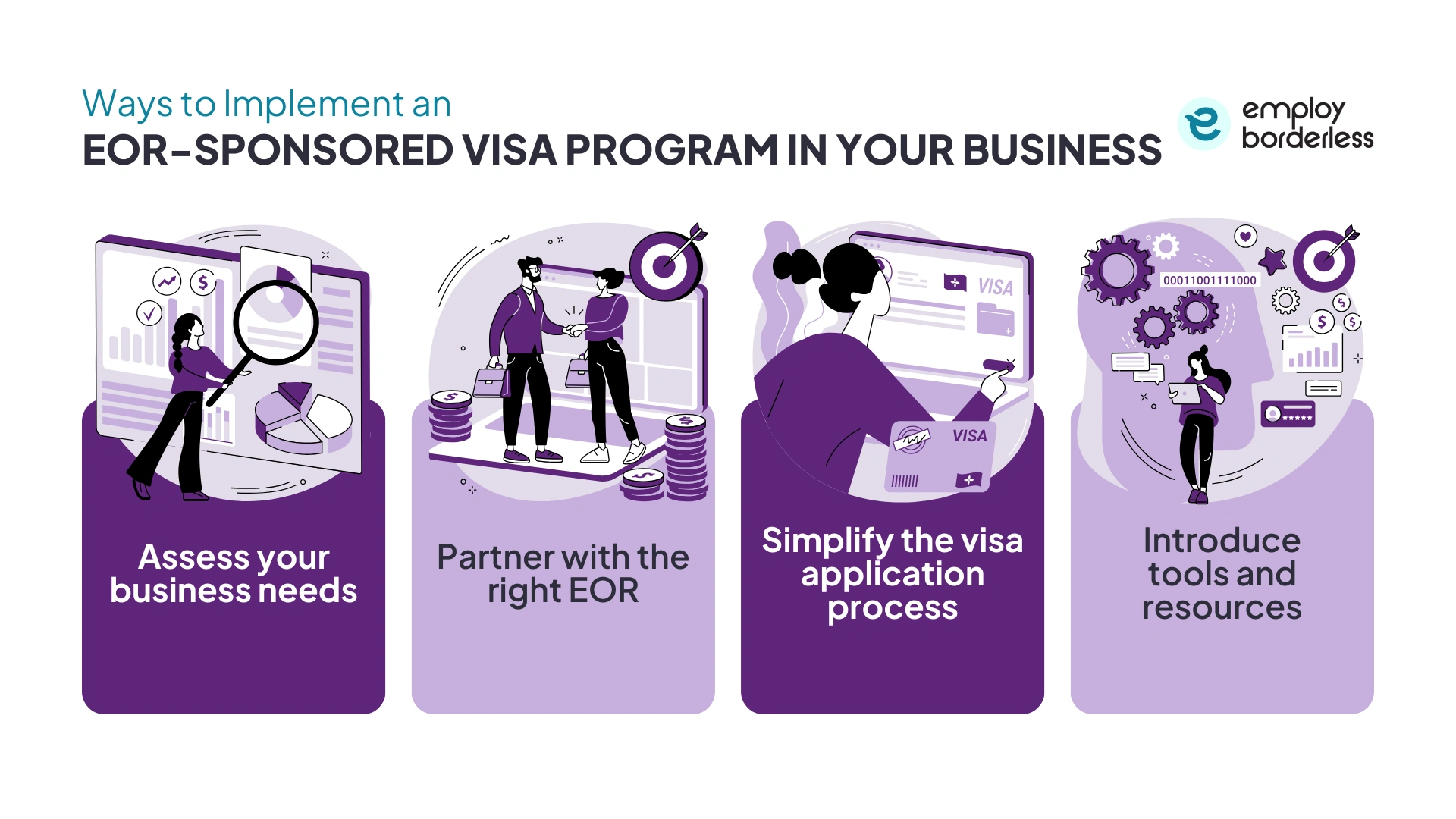 Ways to Implement an
EOR-SPONSORED VISA PROGRAM IN YOUR BUSINESS

employ borderless

VISA

VISA

00011001111000

Assess your business needs

Partner with the right EOR

Simplify the visa application process

Introduce tools and resources